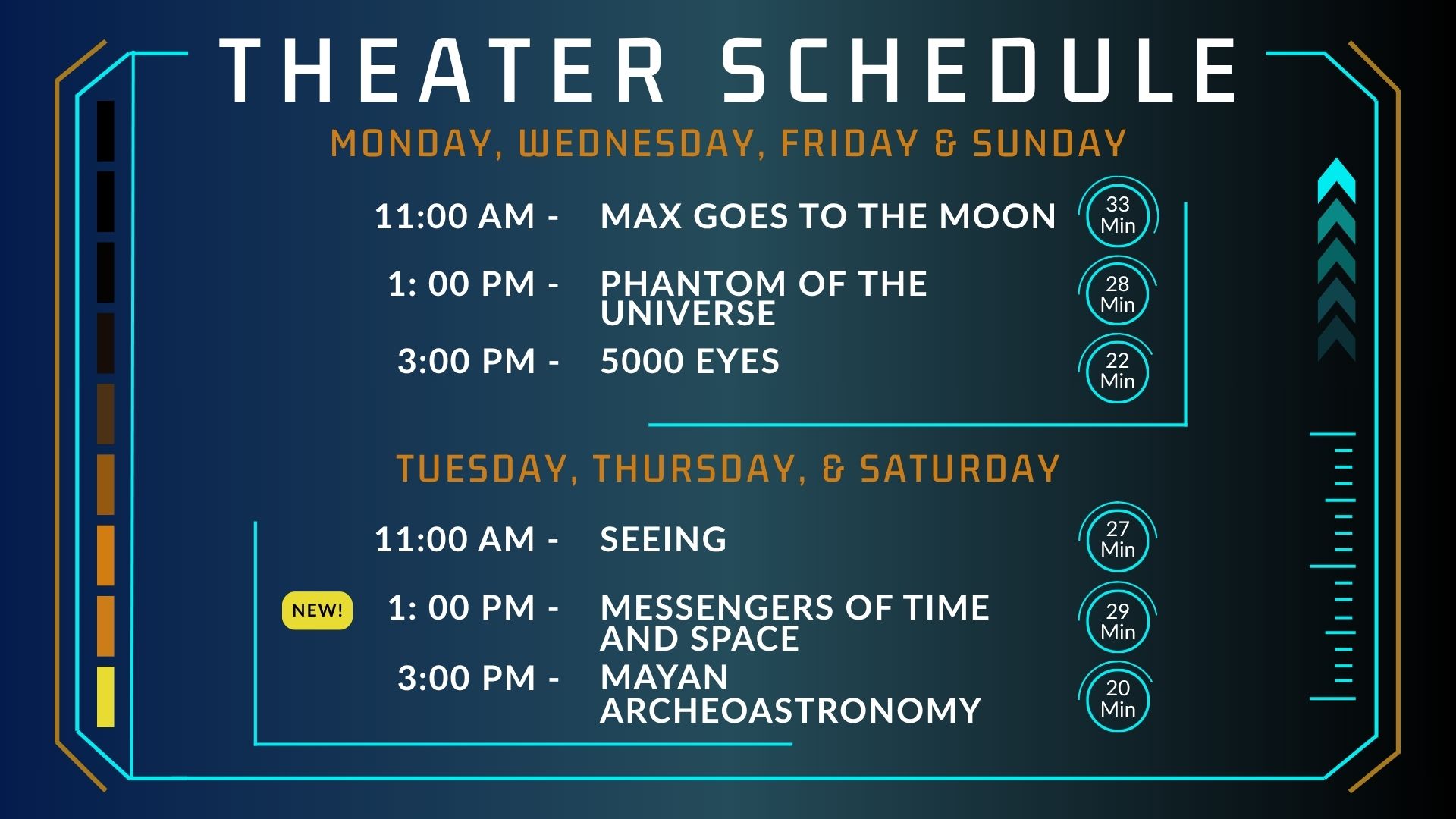 THEATER SCHEDULE

MONDAY, WEDNESDAY, FRIDAY & SUNDAY

11:00 AM - MAX GOES TO THE MOON 33 Min

1: 00 PM - PHANTOM OF THE UNIVERSE 28 Min

3:00 PM - 5000 EYES 22 Min

TUESDAY, THURSDAY, & SATURDAY

11:00 AM - SEEING 27 Min

NEW! 1: 00 PM - MESSENGERS OF TIME AND SPACE 29 Min

3:00 PM - MAYAN ARCHEOASTRONOMY 20 Min